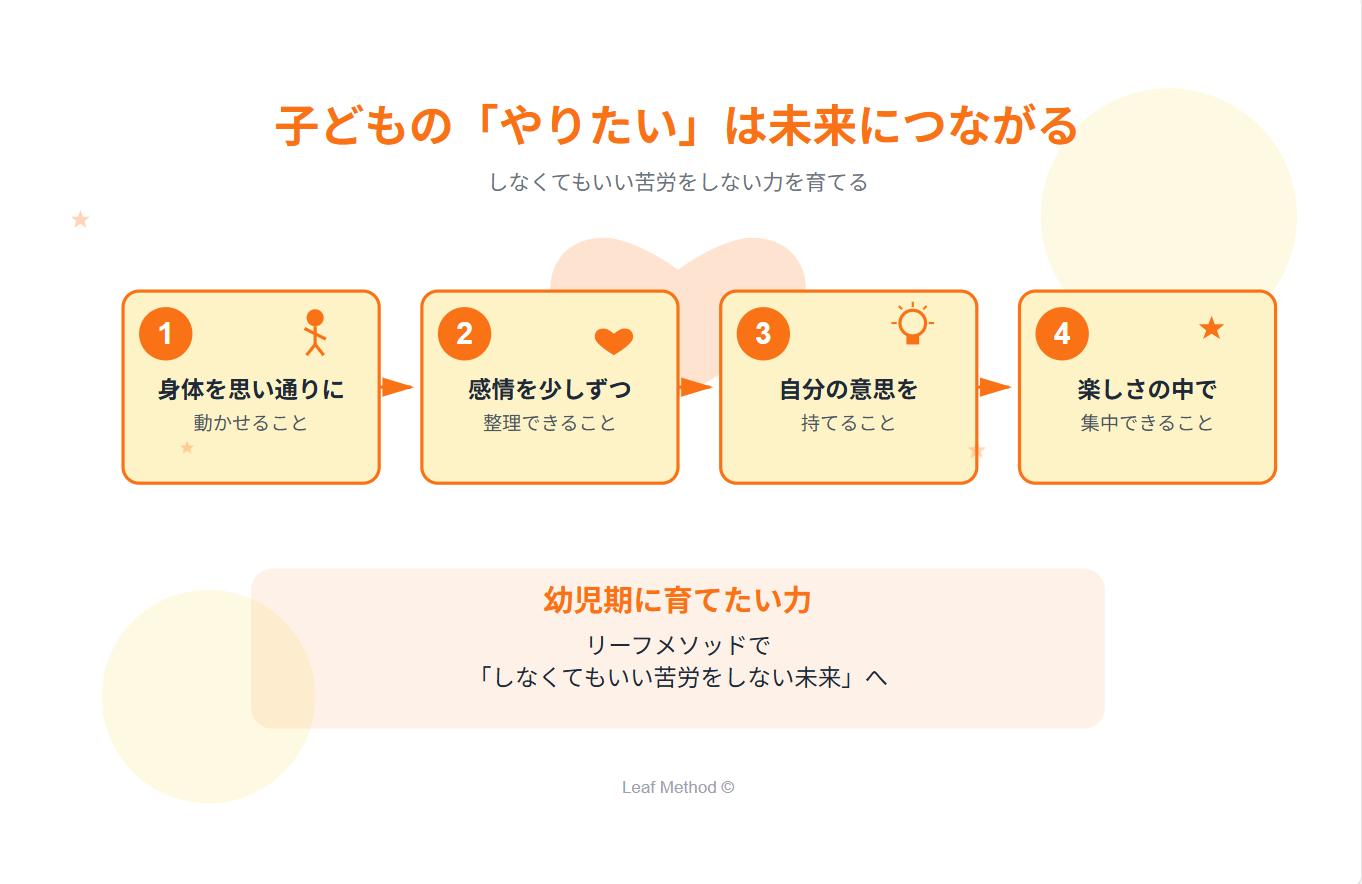 子どもの「やりたい」は未来につながる

しなくてもいい苦労をしない力を育てる

1
身体を思い通りに
動かせること

2
感情を少しずつ
整理できること

3
自分の意思を
持てること

4
楽しさの中で
集中できること

幼児期に育てたい力

リーフメソッドで
「しなくてもいい苦労をしない未来」へ

Leaf Method ©